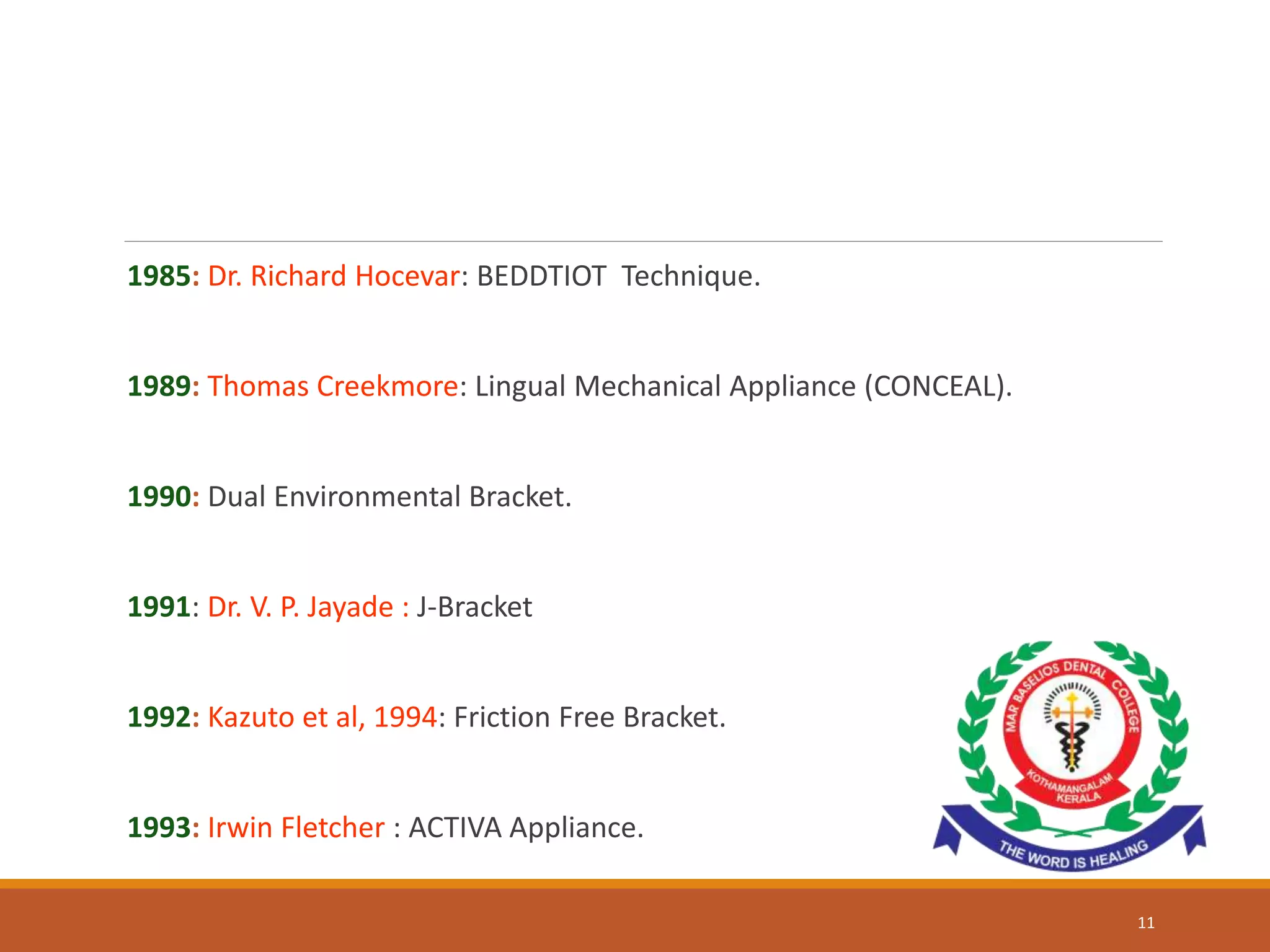 1985: Dr. Richard Hocevar: BEDDTIOT Technique.

1989: Thomas Creekmore: Lingual Mechanical Appliance (CONCEAL).

1990: Dual Environmental Bracket.

1991: Dr. V. P. Jayade : J-Bracket

1992: Kazuto et al, 1994: Friction Free Bracket.

1993: Irwin Fletcher : ACTIVA Appliance.

MAR BASELIOS DENTAL COLLEGE
KOTHAMANGALAM
KERALA
THE WORD IS HEALING

11